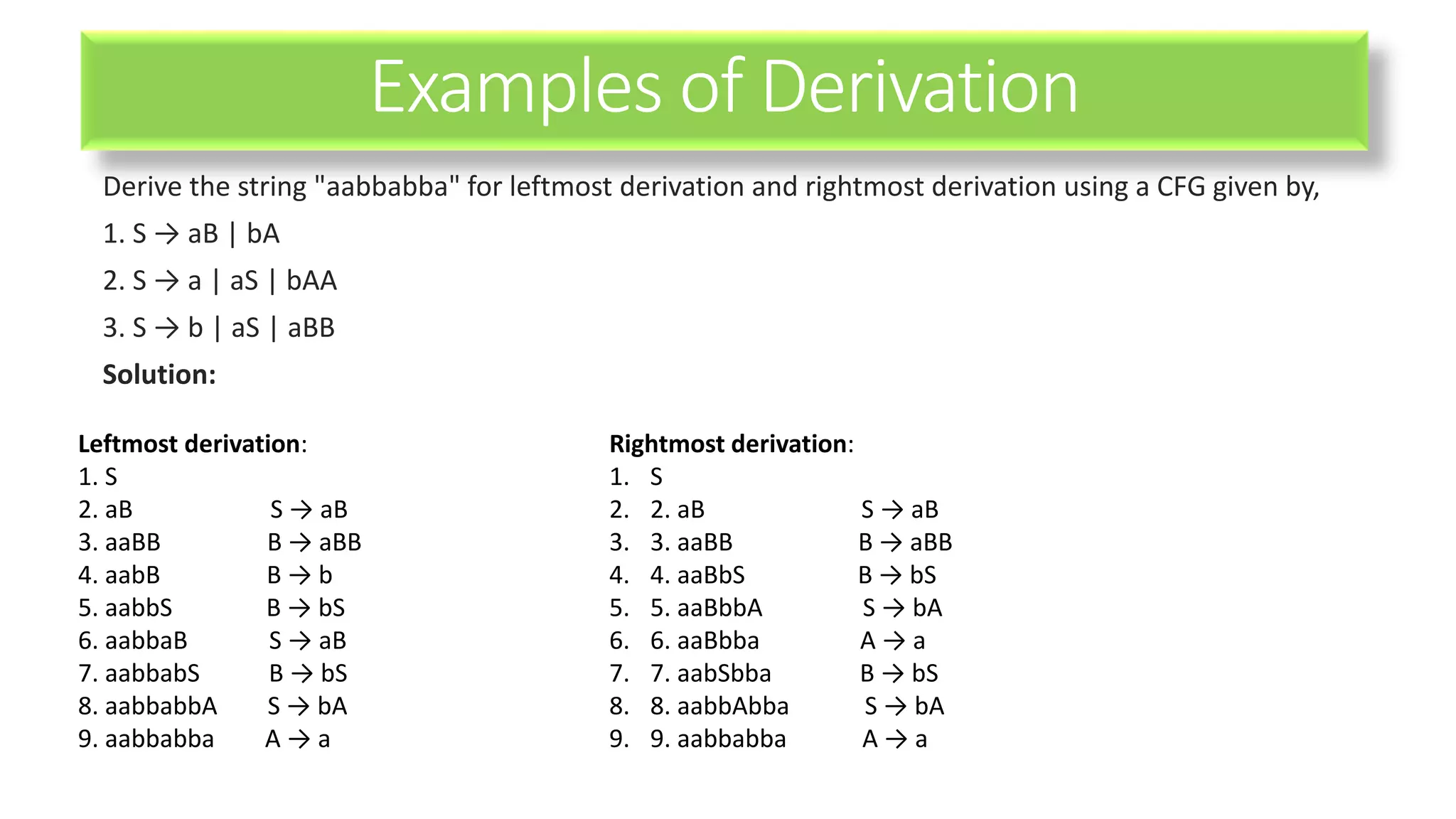 Examples of Derivation

Derive the string "aabbabba" for leftmost derivation and rightmost derivation using a CFG given by,

1. S → aB | bA

2. S → a | aS | bAA

3. S → b | aS | aBB

**Solution:**

**Leftmost derivation**:
1. S
2. aB S → aB
3. aaBB B → aBB
4. aabB B → b
5. aabbS B → bS
6. aabbaB S → aB
7. aabbabS B → bS
8. aabbabbA S → bA
9. aabbabba A → a

**Rightmost derivation**:
1. S
2. 2. aB S → aB
3. 3. aaBB B → aBB
4. 4. aaBbS B → bS
5. 5. aaBbbA S → bA
6. 6. aaBbba A → a
7. 7. aabSbba B → bS
8. 8. aabbAbba S → bA
9. 9. aabbabba A → a